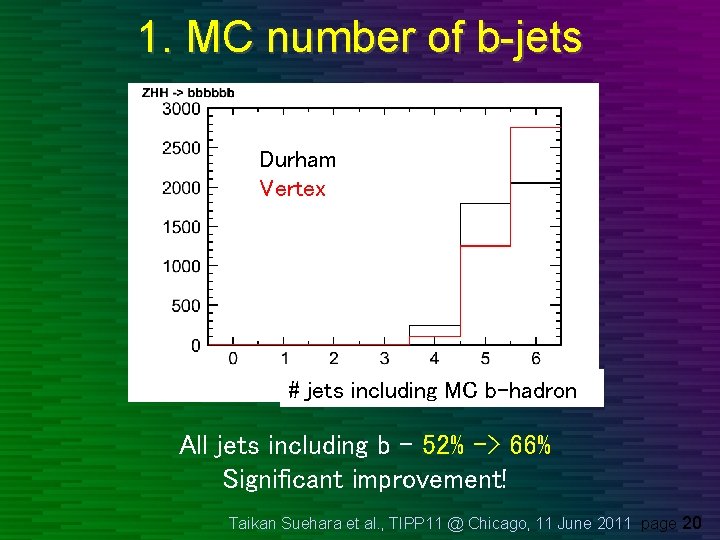 1. MC number of b-jets

ZHH -> bbbbbb

3000
2500
2000
1500
1000
500
0

Durham
Vertex

0 1 2 3 4 5 6

# jets including MC b-hadron

All jets including b - 52% -> 66%
Significant improvement!

Taikan Suehara et al., TIPP11 @ Chicago, 11 June 2011 page 20